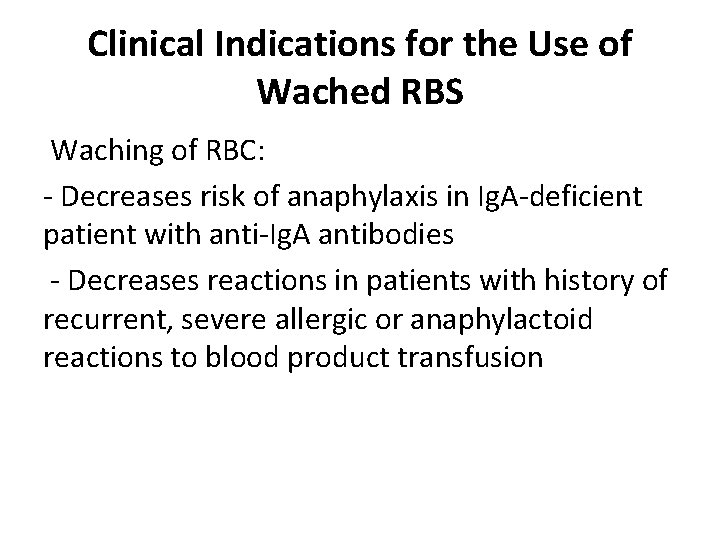 Clinical Indications for the Use of Wached RBS

Waching of RBC:

- Decreases risk of anaphylaxis in IgA-deficient patient with anti-IgA antibodies

- Decreases reactions in patients with history of recurrent, severe allergic or anaphylactoid reactions to blood product transfusion